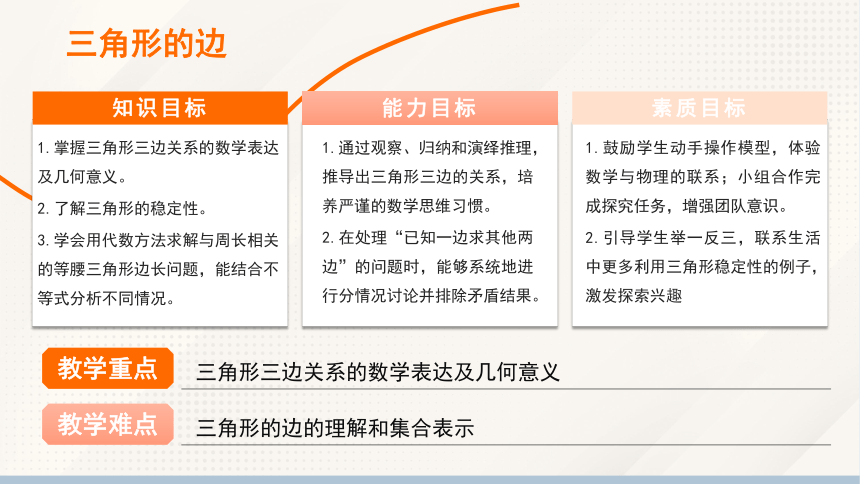 三角形的边

知识目标

1. 掌握三角形三边关系的数学表达及几何意义。

2. 了解三角形的稳定性。

3. 学会用代数方法求解与周长相关的等腰三角形边长问题，能结合不等式分析不同情况。

能力目标

1. 通过观察、归纳和演绎推理，推导出三角形三边的关系，培养严谨的数学思维习惯。

2. 在处理“已知一边求其他两边”的问题时，能够系统地进行分情况讨论并排除矛盾结果。

素质目标

1. 鼓励学生动手操作模型，体验数学与物理的联系；小组合作完成探究任务，增强团队意识。

2. 引导学生举一反三，联系生活中更多利用三角形稳定性的例子，激发探索兴趣

教学重点

三角形三边关系的数学表达及几何意义

教学难点

三角形的边的理解和集合表示